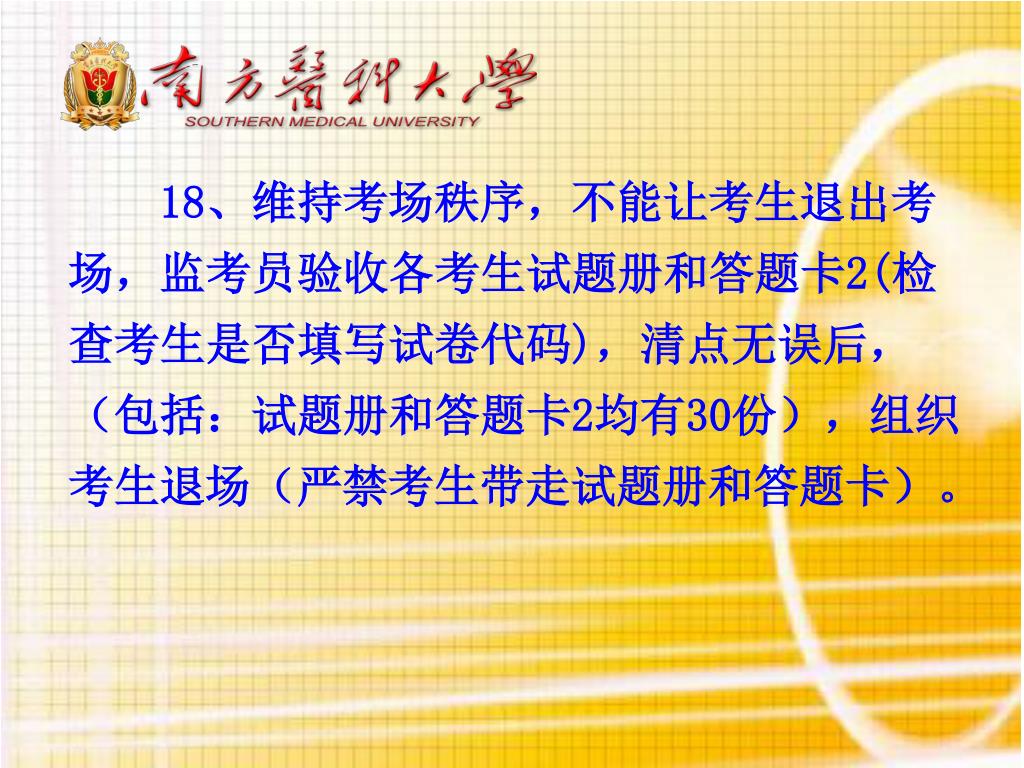 南方醫科大學
SOUTHERN MEDICAL UNIVERSITY

18、维持考场秩序，不能让考生退出考场，监考员验收各考生试题册和答题卡2(检查考生是否填写试卷代码)，清点无误后，（包括：试题册和答题卡2均有30份），组织考生退场（严禁考生带走试题册和答题卡）。